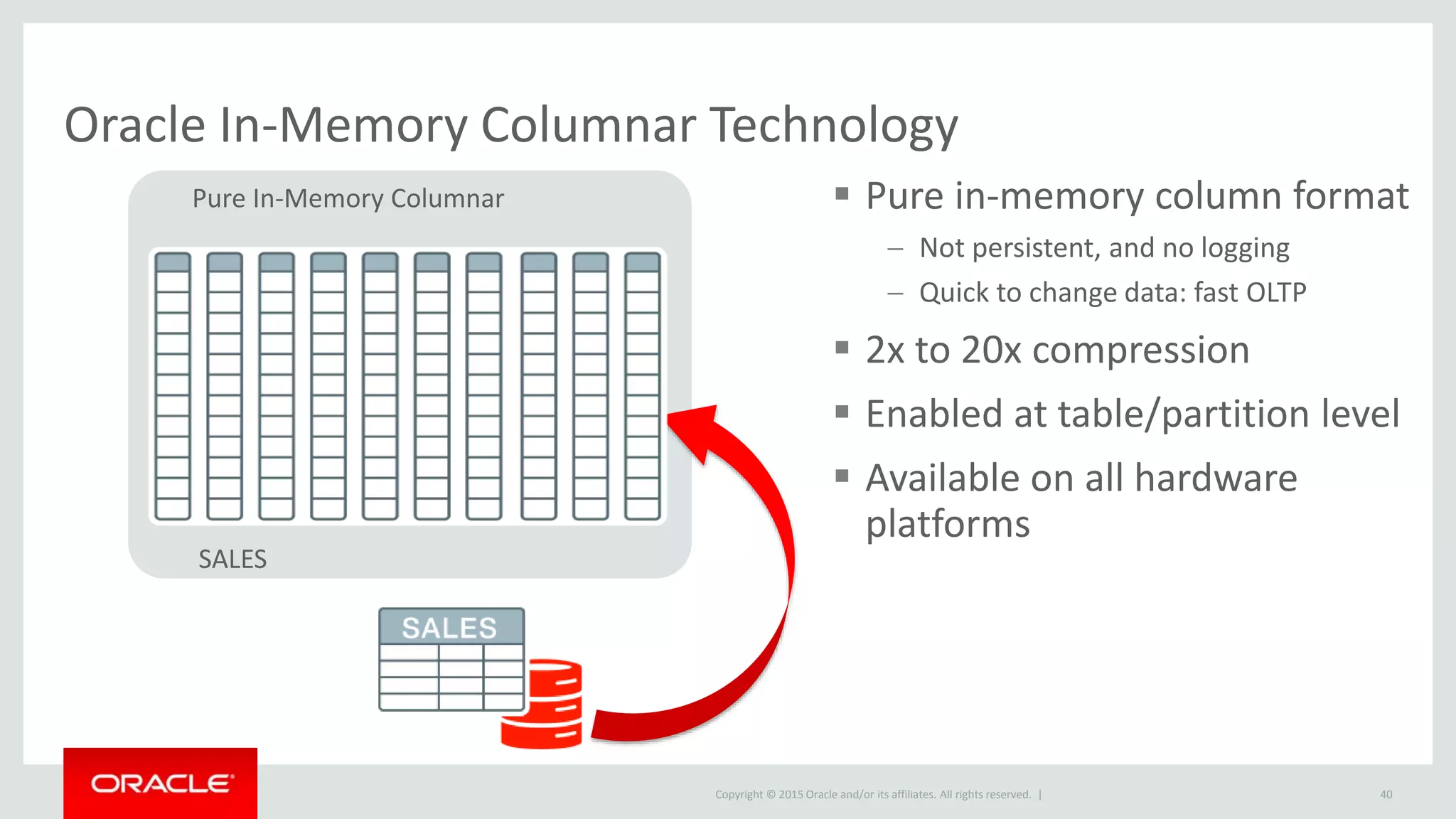 Oracle In-Memory Columnar Technology

Pure In-Memory Columnar

SALES

SALES

▪ Pure in-memory column format
– Not persistent, and no logging
– Quick to change data: fast OLTP

▪ 2x to 20x compression

▪ Enabled at table/partition level

▪ Available on all hardware platforms

ORACLE

Copyright © 2015 Oracle and/or its affiliates. All rights reserved. |

40